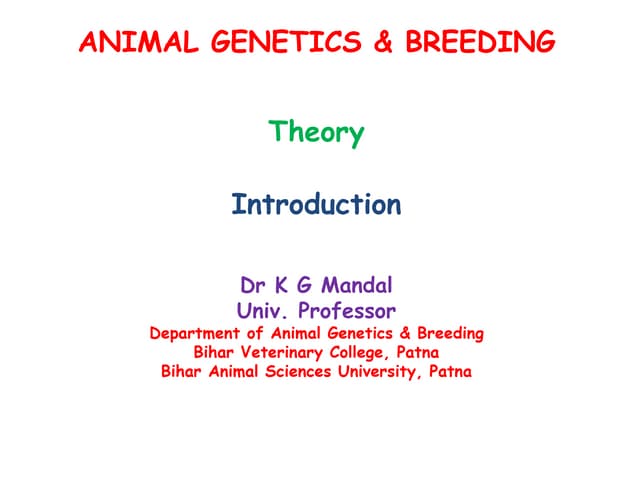 ANIMAL GENETICS & BREEDING

Theory

Introduction

Dr K G Mandal
Univ. Professor
Department of Animal Genetics & Breeding
Bihar Veterinary College, Patna
Bihar Animal Sciences University, Patna